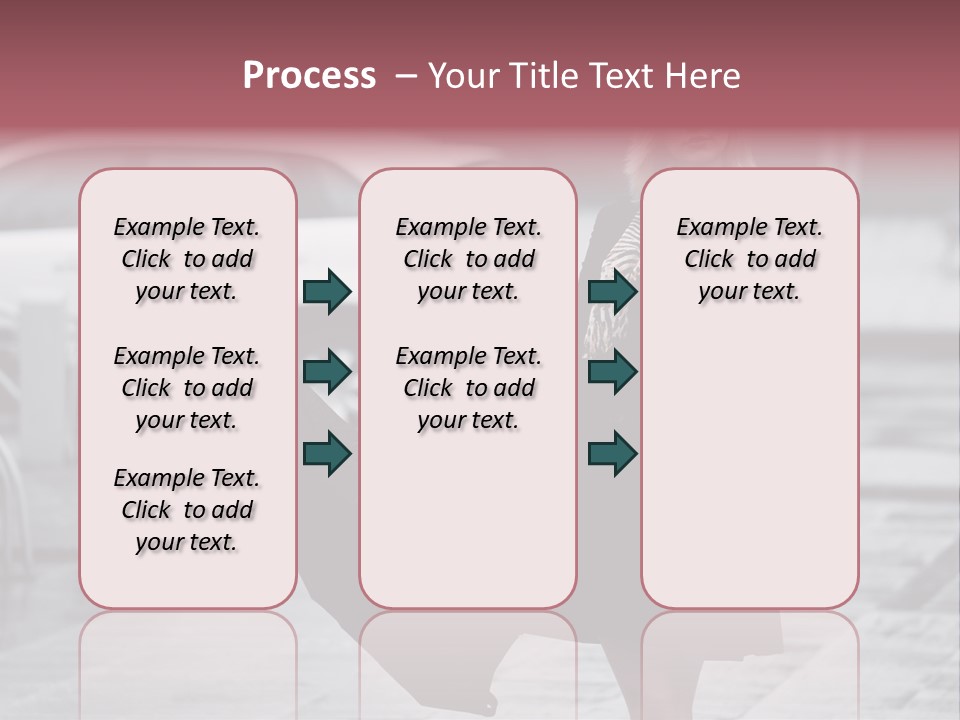 Process – Your Title Text Here

Example Text. Click to add your text.

Example Text. Click to add your text.

Example Text. Click to add your text.

Example Text. Click to add your text.

Example Text. Click to add your text.

Example Text. Click to add your text.